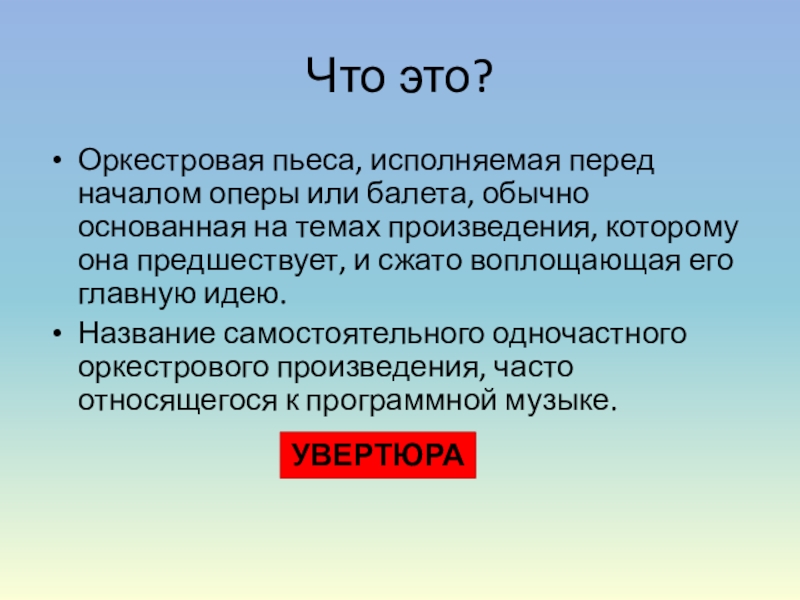 Что это?

• Оркестровая пьеса, исполняемая перед началом оперы или балета, обычно основанная на темах произведения, которому она предшествует, и сжато воплощающая его главную идею.
• Название самостоятельного одночастного оркестрового произведения, часто относящегося к программной музыке.

УВЕРТЮРА